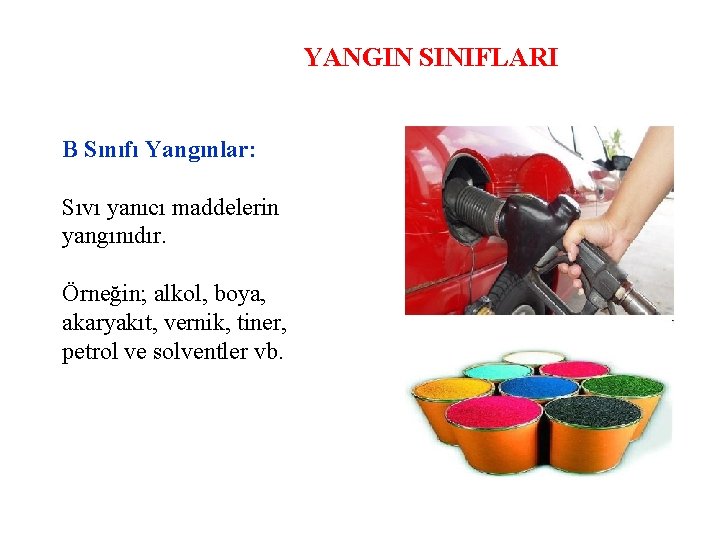 YANGIN SINIFLARI

B Sınıfı Yangınlar:

Sıvı yanıcı maddelerin yangınıdır.

Örneğin; alkol, boya, akaryakıt, vernik, tiner, petrol ve solventler vb.